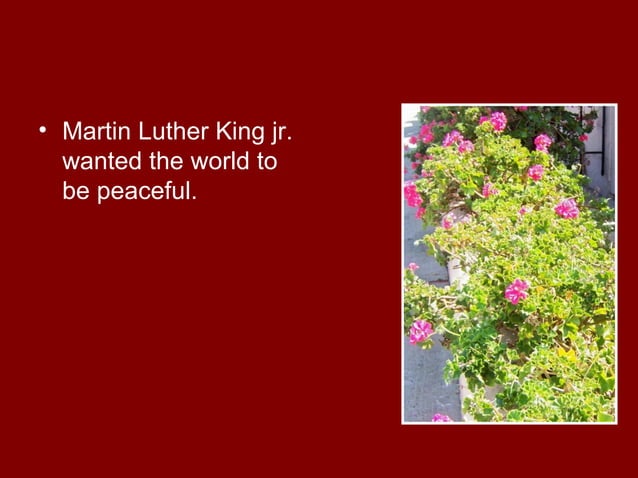 • Martin Luther King jr. wanted the world to be peaceful.